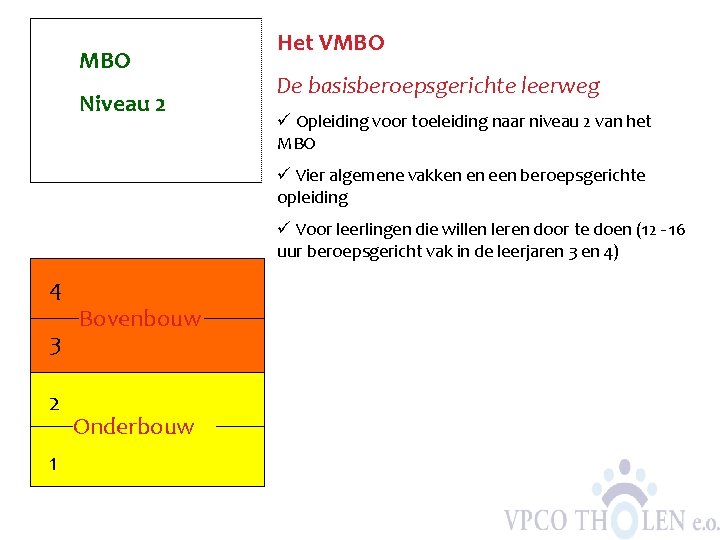 MBO

Niveau 2

Het VMBO

De basisberoepsgerichte leerweg

✓ Opleiding voor toeleiding naar niveau 2 van het MBO

✓ Vier algemene vakken en een beroepsgerichte opleiding

✓ Voor leerlingen die willen leren door te doen (12 - 16 uur beroepsgericht vak in de leerjaren 3 en 4)

4

Bovenbouw

3

2

Onderbouw

1

VPCO THOLEN e.o.